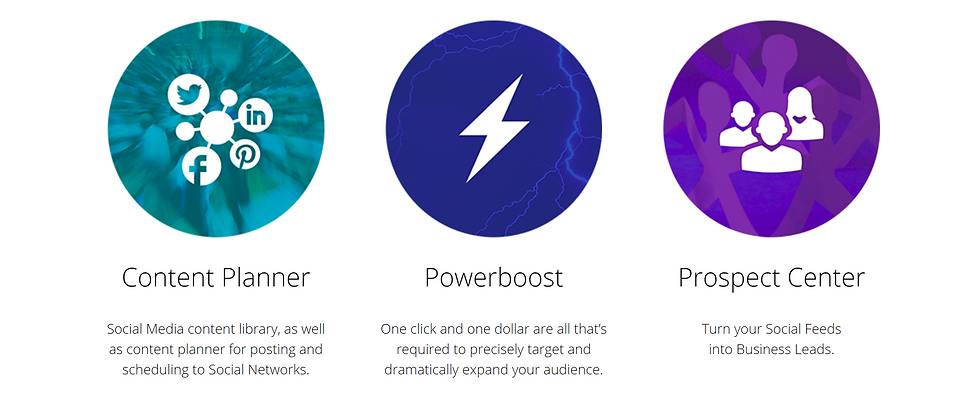 Content Planner

Social Media content library, as well as content planner for posting and scheduling to Social Networks.

Powerboost

One click and one dollar are all that's required to precisely target and dramatically expand your audience.

Prospect Center

Turn your Social Feeds into Business Leads.